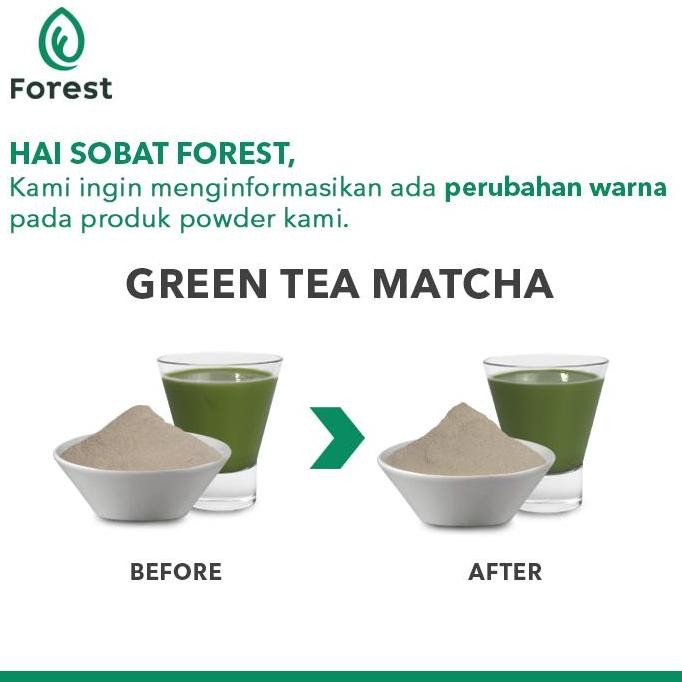 Forest

HAI SOBAT FOREST,
Kami ingin menginformasikan ada perubahan warna pada produk powder kami.

GREEN TEA MATCHA

BEFORE

AFTER